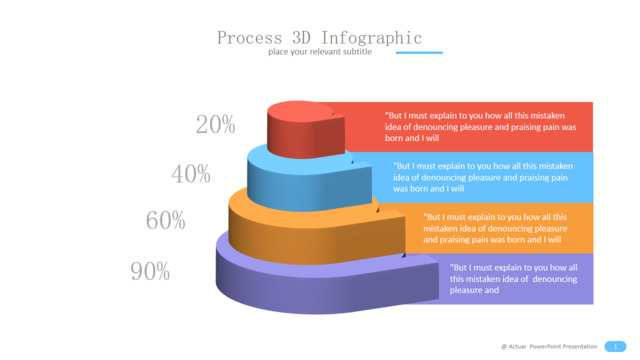 Process 3D Infographic
place your relevant subtitle

20%

"But I must explain to you how all this mistaken idea of denouncing pleasure and praising pain was born and I will

40%

"But I must explain to you how all this mistaken idea of denouncing pleasure and praising pain was born and I will

60%

"But I must explain to you how all this mistaken idea of denouncing pleasure and praising pain was born and I will

90%

"But I must explain to you how all this mistaken idea of denouncing pleasure and

@ Actuar PowerPoint Presentation 1